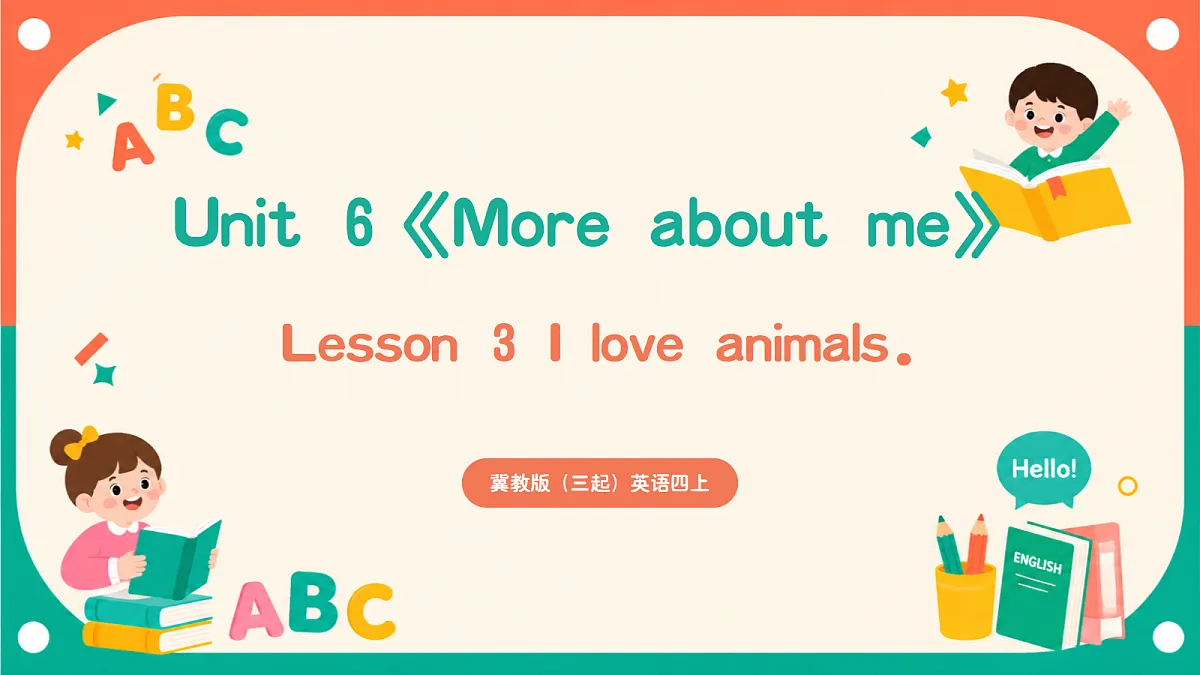 ABC

Unit 6《More about me》

Lesson 3 I love animals.

冀教版（三起）英语四上

Hello!

ENGLISH

ABC